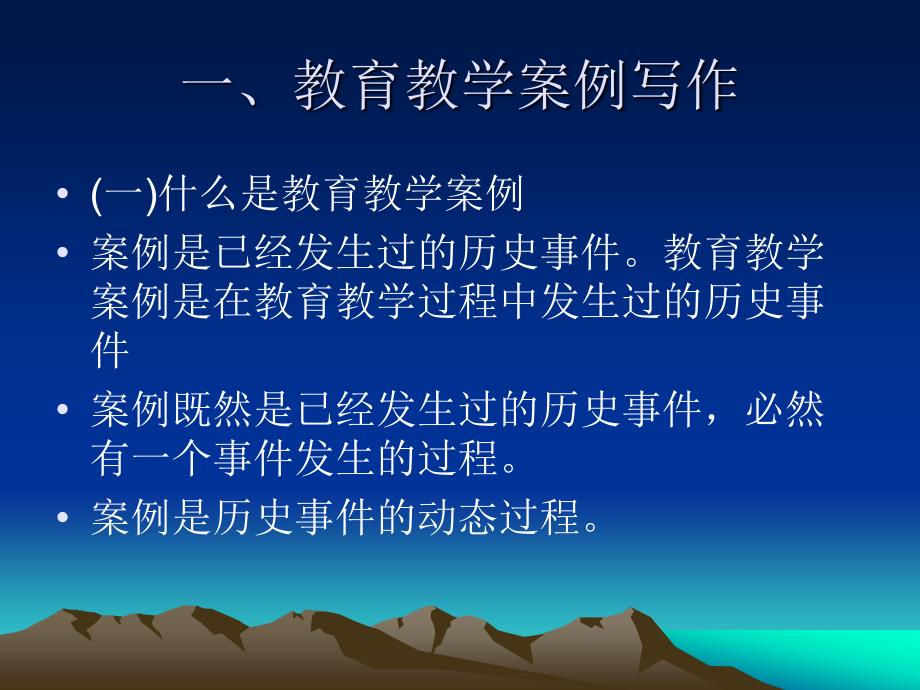 一、教育教学案例写作

• (一)什么是教育教学案例

• 案例是已经发生过的历史事件。教育教学案例是在教育教学过程中发生过的历史事件

• 案例既然是已经发生过的历史事件，必然有一个事件发生的过程。

• 案例是历史事件的动态过程。